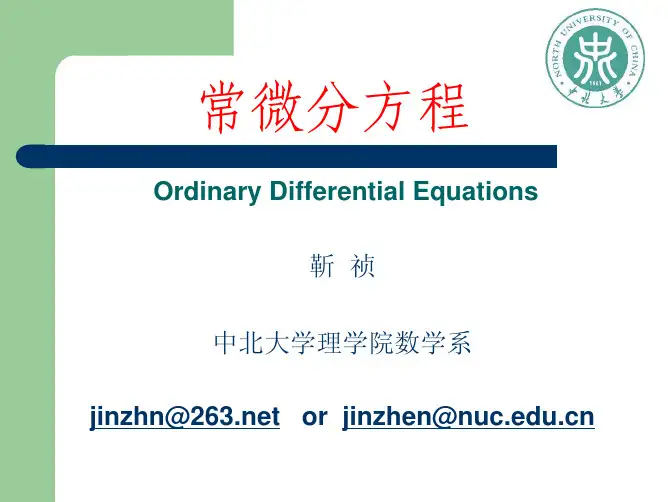 NORTH UNIVERSITY OF CHINA
1941
中北大学

常微分方程

Ordinary Differential Equations

靳 祯

中北大学理学院数学系

jinzhn@263.net or jinzhen@nuc.edu.cn